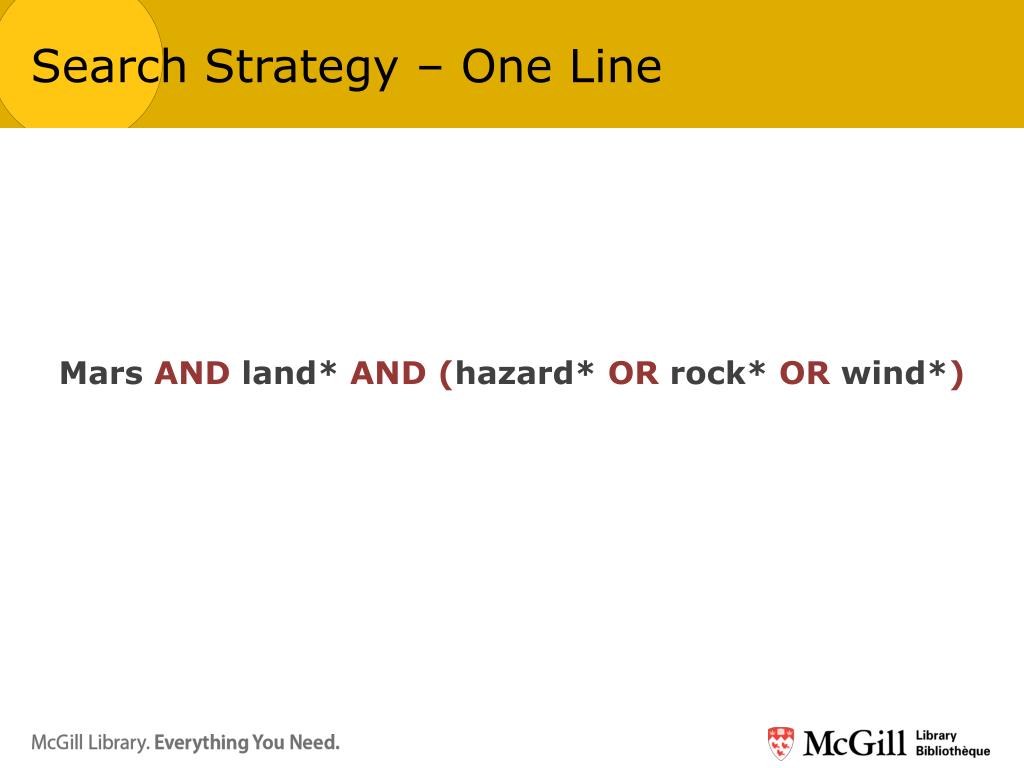 Search Strategy – One Line

Mars AND land* AND (hazard* OR rock* OR wind*)

McGill Library. Everything You Need.

McGill Library Bibliothèque